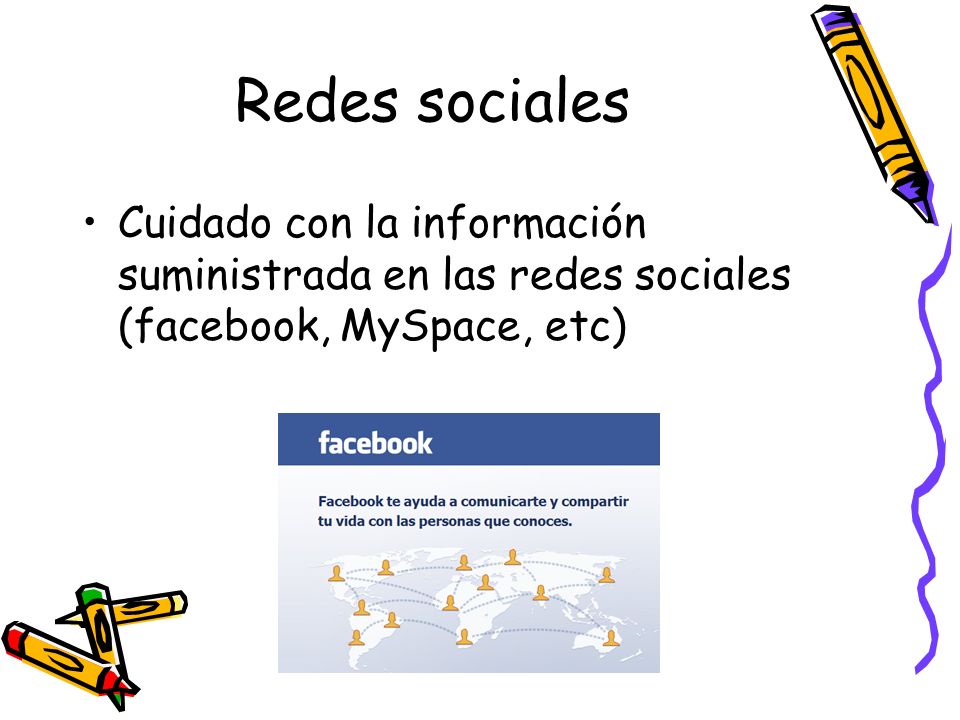 Redes sociales

• Cuidado con la información suministrada en las redes sociales (facebook, MySpace, etc)

facebook

Facebook te ayuda a comunicarte y compartir tu vida con las personas que conoces.